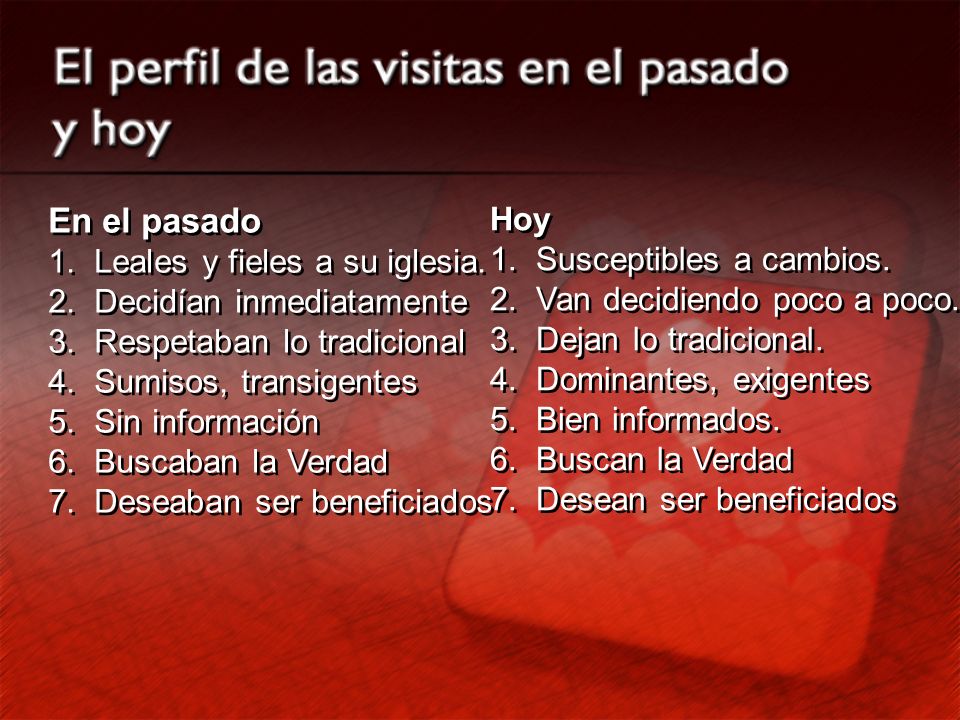 El perfil de las visitas en el pasado y hoy

En el pasado
1. Leales y fieles a su iglesia.
2. Decidían inmediatamente
3. Respetaban lo tradicional
4. Sumisos, transigentes
5. Sin información
6. Buscaban la Verdad
7. Deseaban ser beneficiados

Hoy
1. Susceptibles a cambios.
2. Van decidiendo poco a poco.
3. Dejan lo tradicional.
4. Dominantes, exigentes
5. Bien informados.
6. Buscan la Verdad
7. Desean ser beneficiados